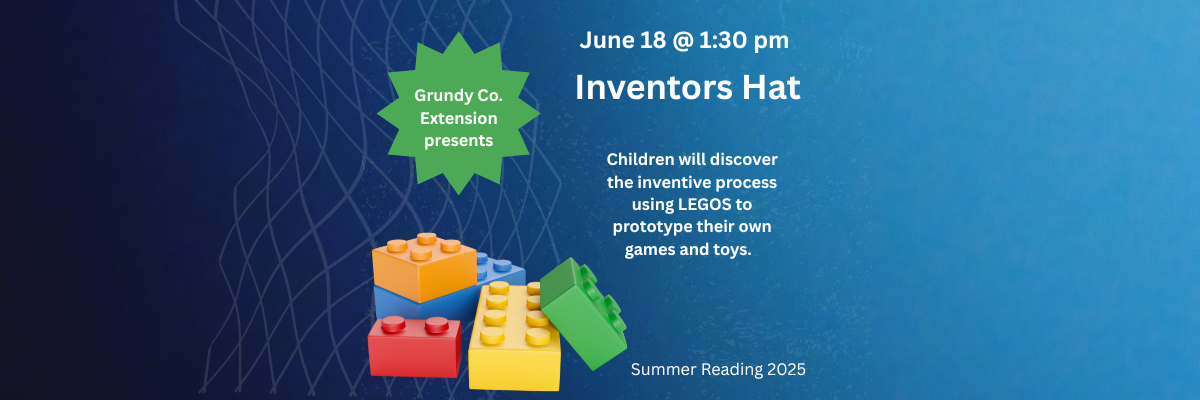 Grundy Co. Extension presents

June 18 @ 1:30 pm

Inventors Hat

Children will discover the inventive process using LEGOS to prototype their own games and toys.

Summer Reading 2025